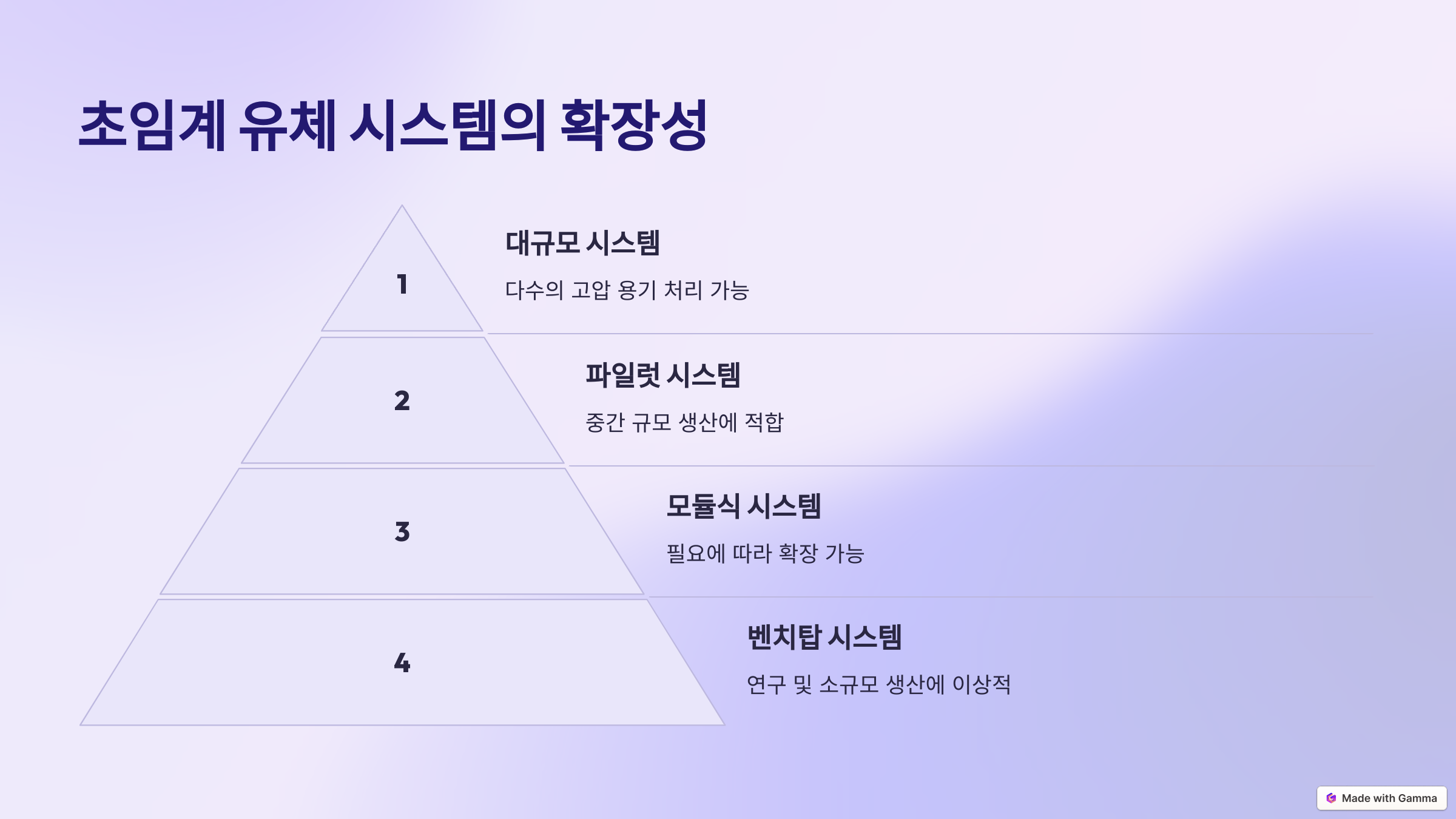 초임계 유체 시스템의 확장성

1

대규모 시스템

다수의 고압 용기 처리 가능

2

파일럿 시스템

중간 규모 생산에 적합

3

모듈식 시스템

필요에 따라 확장 가능

4

벤치탑 시스템

연구 및 소규모 생산에 이상적

Made with Gamma